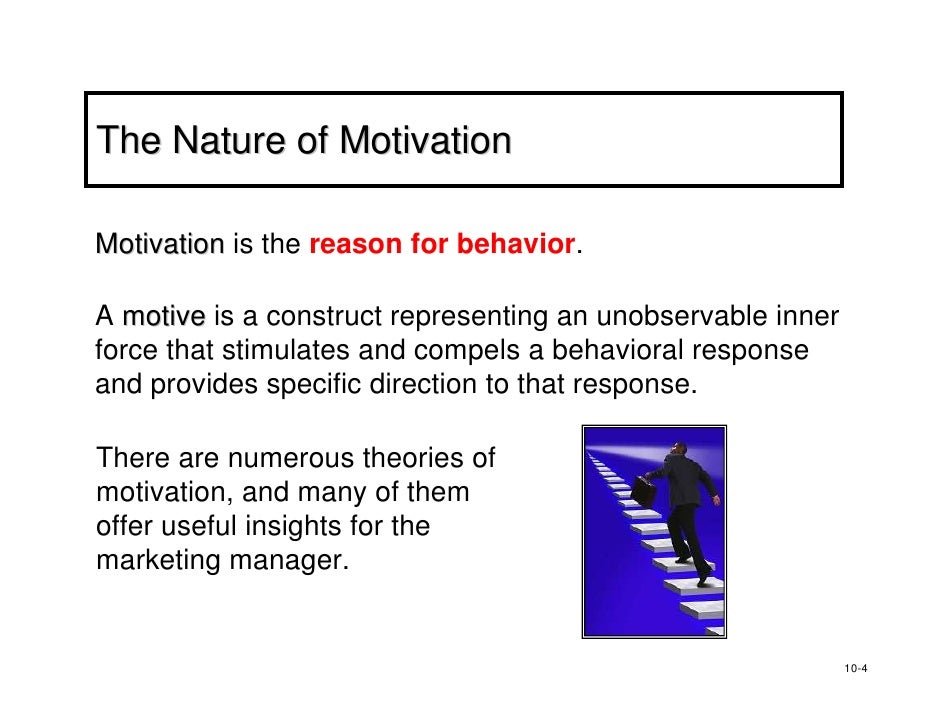 The Nature of Motivation

Motivation is the reason for behavior.

A motive is a construct representing an unobservable inner force that stimulates and compels a behavioral response and provides specific direction to that response.

There are numerous theories of motivation, and many of them offer useful insights for the marketing manager.

10-4